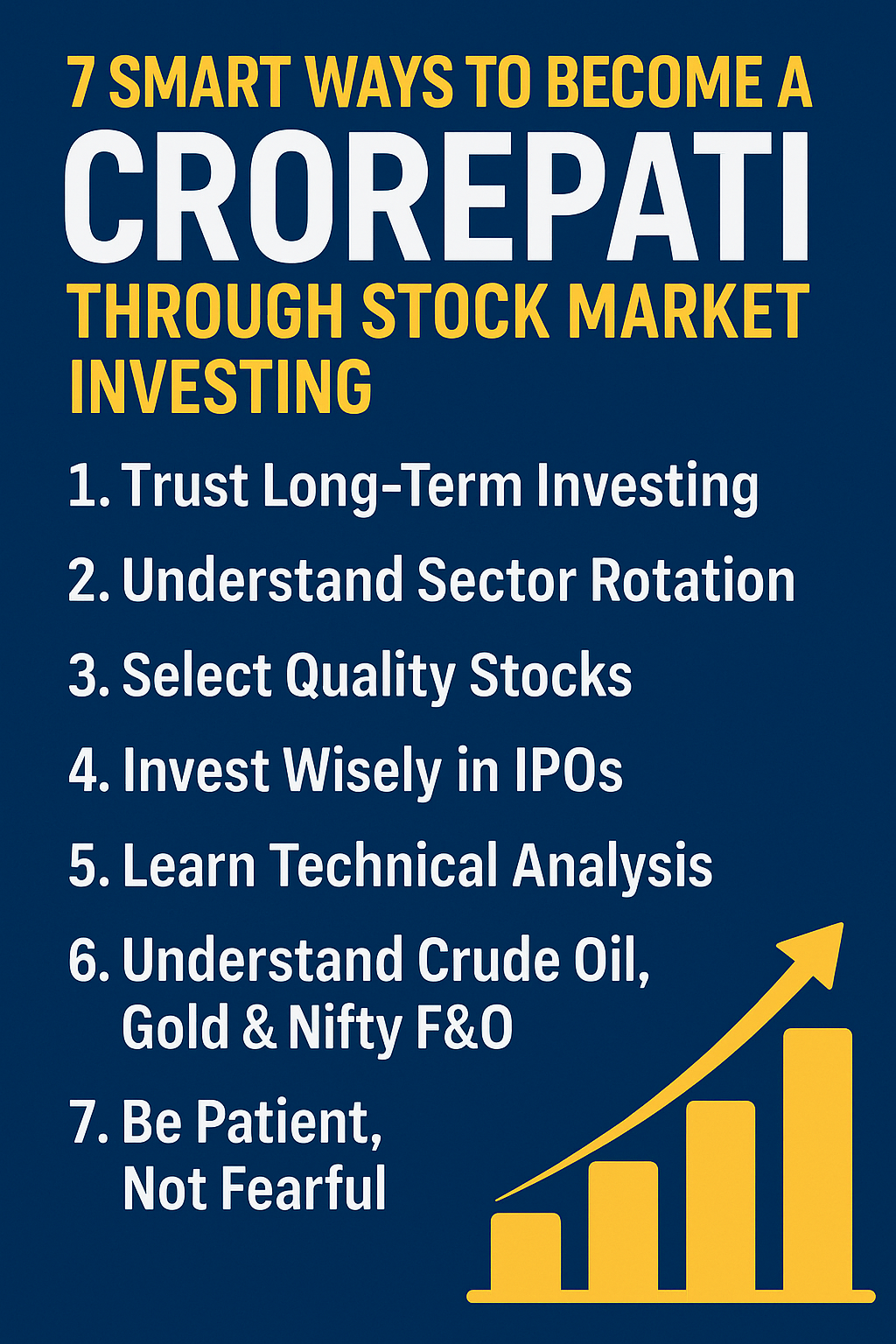 7 SMART WAYS TO BECOME A
CROREPATI
THROUGH STOCK MARKET INVESTING

1. Trust Long-Term Investing
2. Understand Sector Rotation
3. Select Quality Stocks
4. Invest Wisely in IPOs
5. Learn Technical Analysis
6. Understand Crude Oil, Gold & Nifty F&O
7. Be Patient, Not Fearful